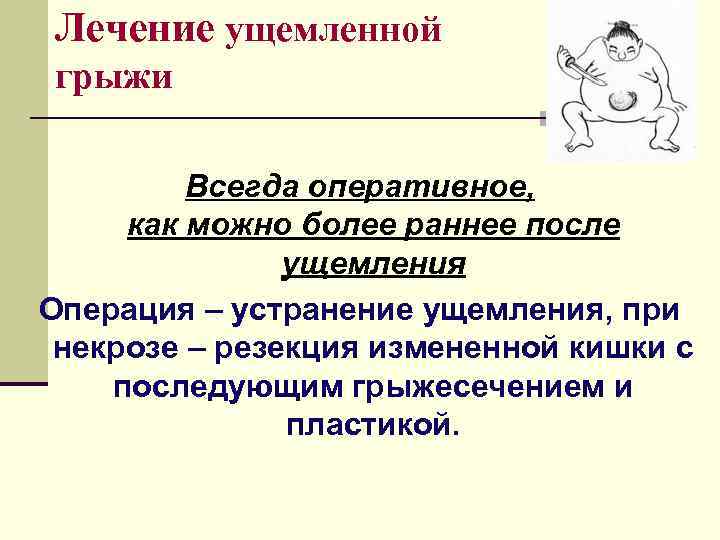 Лечение ущемленной грыжи

Всегда оперативное, как можно более раннее после ущемления

Операция – устранение ущемления, при некрозе – резекция измененной кишки с последующим грыжесечением и пластикой.